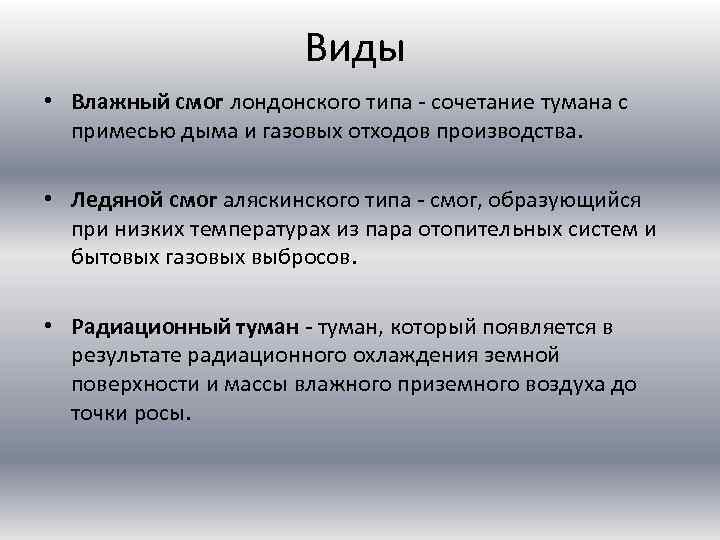 Виды

• Влажный смог лондонского типа - сочетание тумана с примесью дыма и газовых отходов производства.

• Ледяной смог аляскинского типа - смог, образующийся при низких температурах из пара отопительных систем и бытовых газовых выбросов.

• Радиационный туман - туман, который появляется в результате радиационного охлаждения земной поверхности и массы влажного приземного воздуха до точки росы.